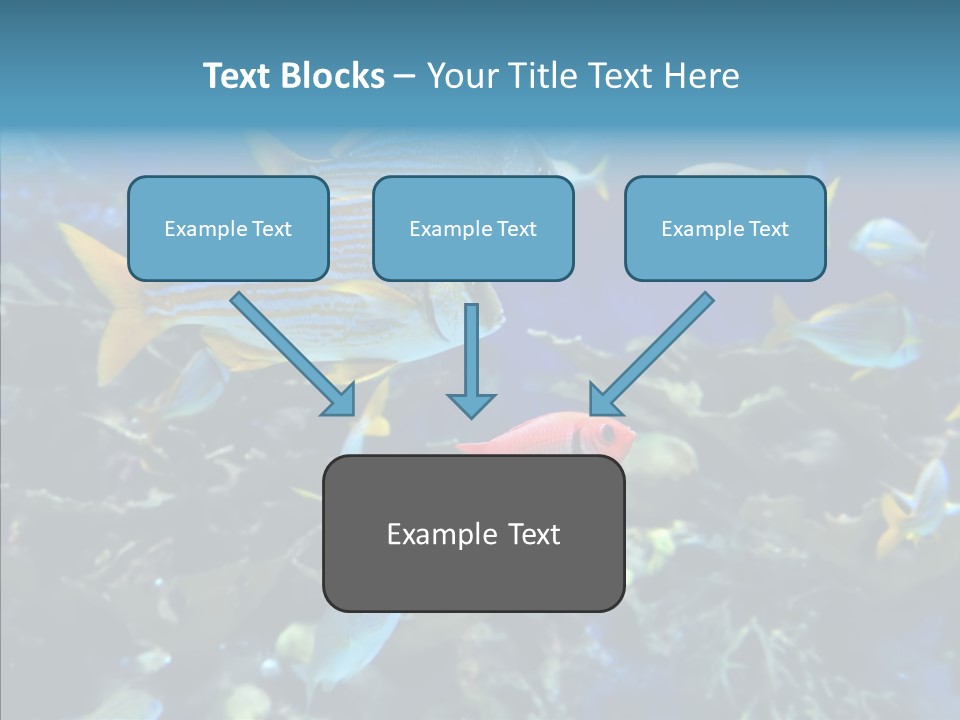 Text Blocks – Your Title Text Here

Example Text

Example Text

Example Text

Example Text